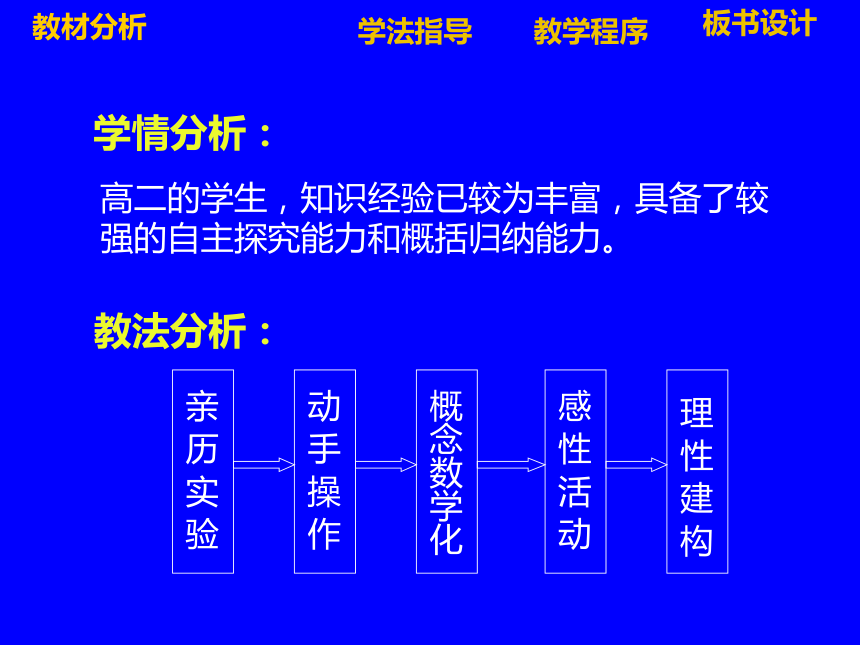 教材分析

学法指导

教学程序

板书设计

学情分析：

高二的学生，知识经验已较为丰富，具备了较强的自主探究能力和概括归纳能力。

教法分析：

亲历实验

动手操作

概念数学化

感性活动

理性建构